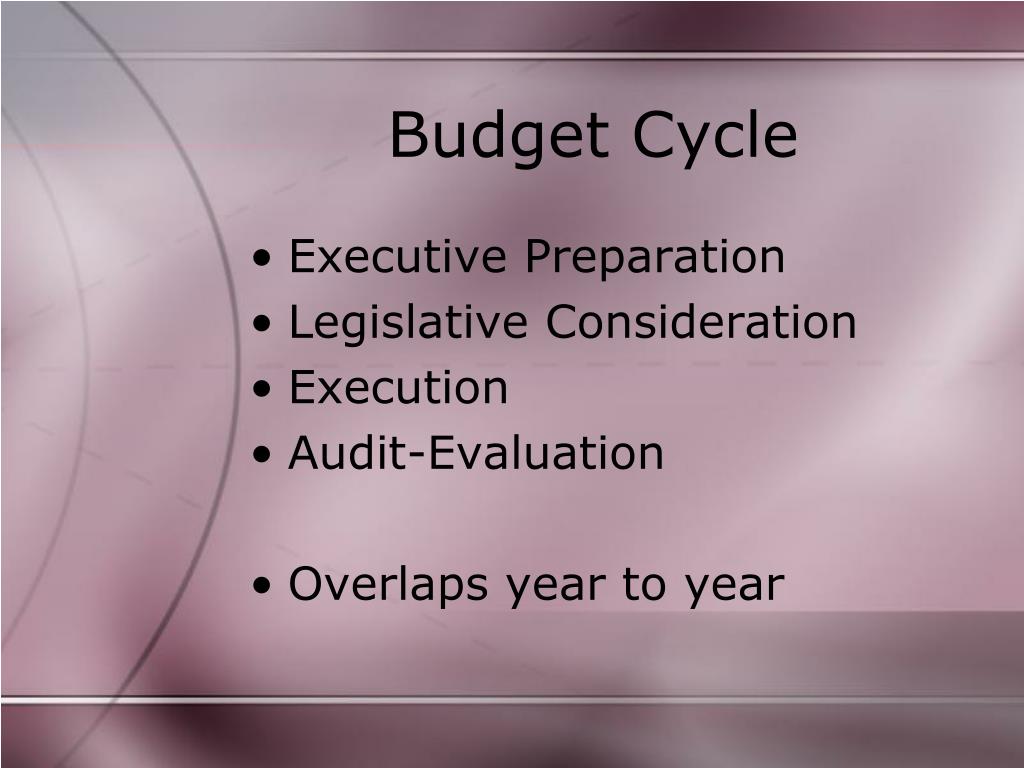 Budget Cycle

• Executive Preparation
• Legislative Consideration
• Execution
• Audit-Evaluation

• Overlaps year to year